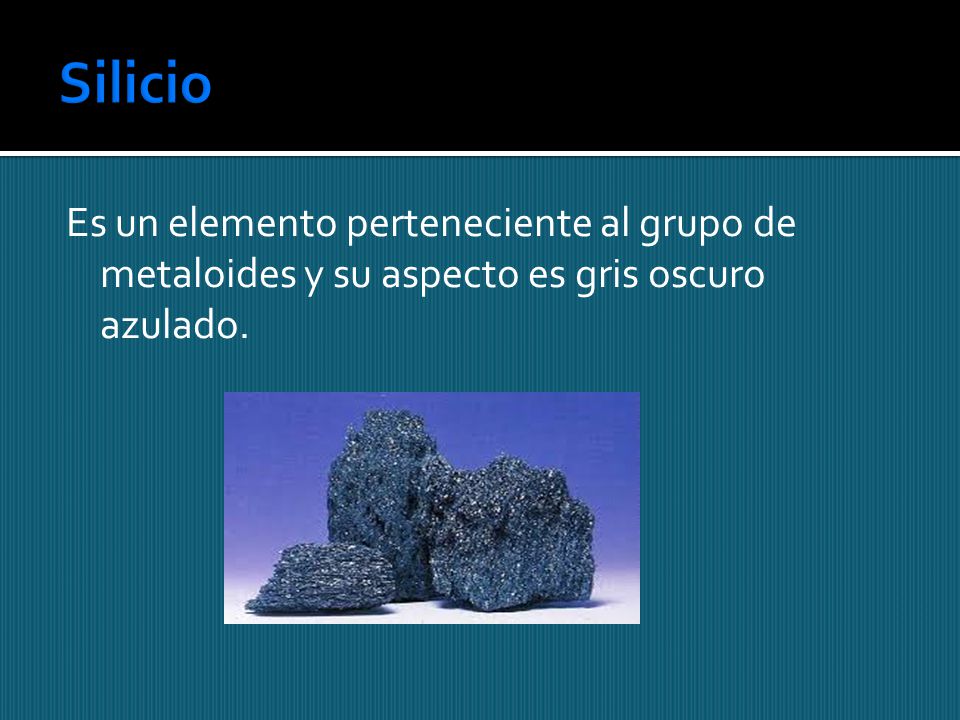 Silicio

Es un elemento perteneciente al grupo de metaloides y su aspecto es gris oscuro azulado.